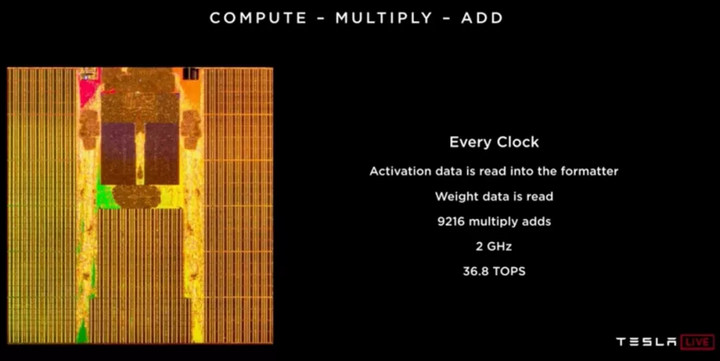 COMPUTE – MULTIPLY – ADD

Every Clock

Activation data is read into the formatter

Weight data is read

9216 multiply adds

2 GHz

36.8 TOPS

TESLA LIVE